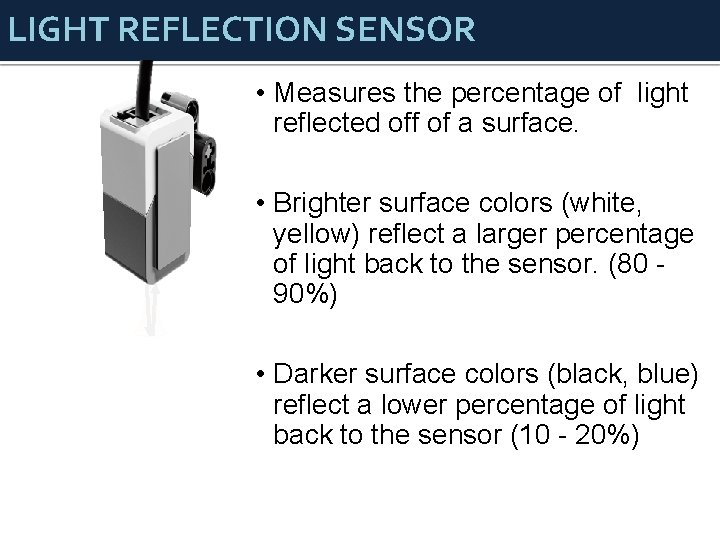 LIGHT REFLECTION SENSOR

• Measures the percentage of light reflected off of a surface.

• Brighter surface colors (white, yellow) reflect a larger percentage of light back to the sensor. (80 - 90%)

• Darker surface colors (black, blue) reflect a lower percentage of light back to the sensor (10 - 20%)